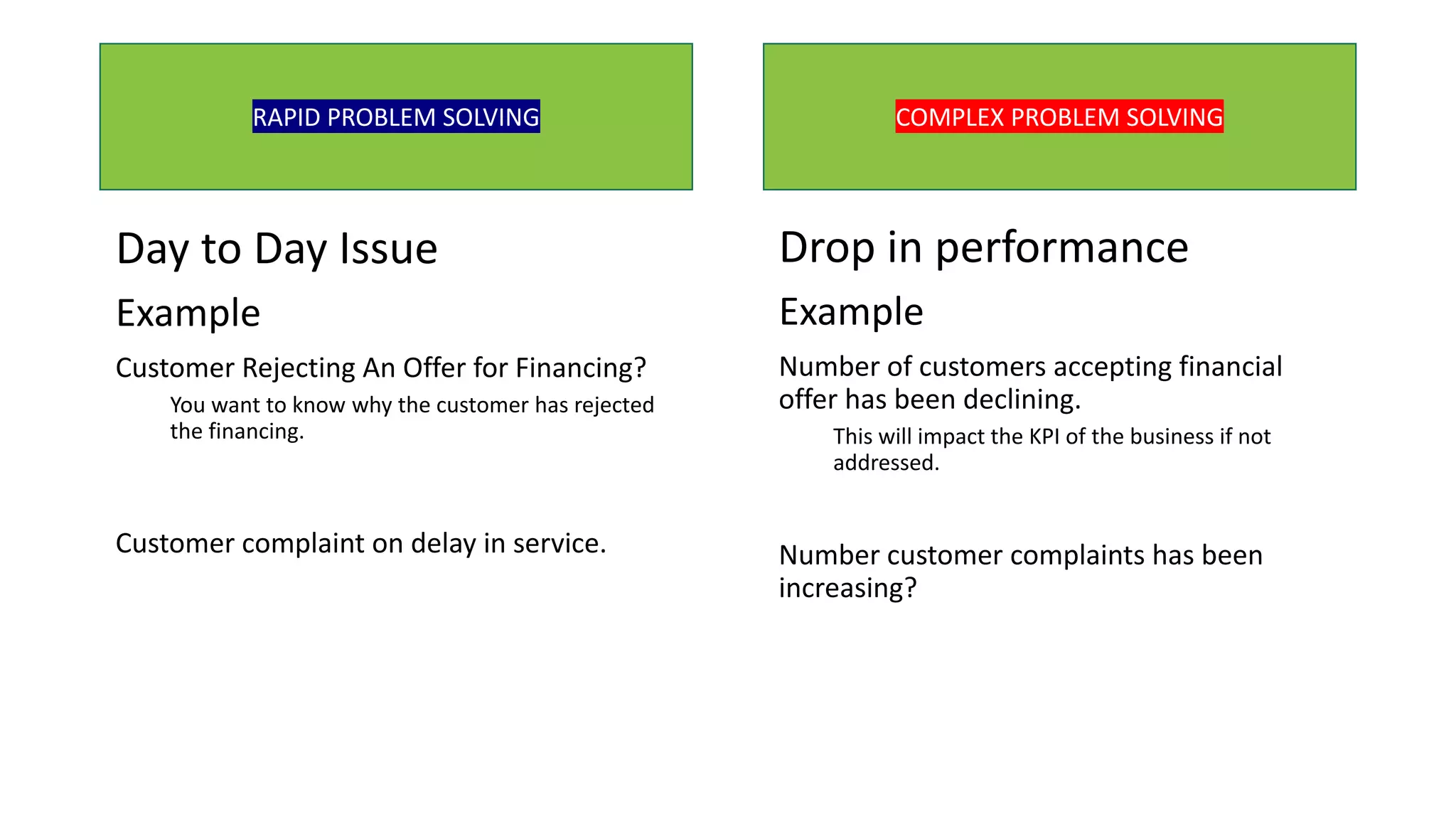 RAPID PROBLEM SOLVING

Day to Day Issue

Example

Customer Rejecting An Offer for Financing?

You want to know why the customer has rejected the financing.

Customer complaint on delay in service.

COMPLEX PROBLEM SOLVING

Drop in performance

Example

Number of customers accepting financial offer has been declining.

This will impact the KPI of the business if not addressed.

Number customer complaints has been increasing?